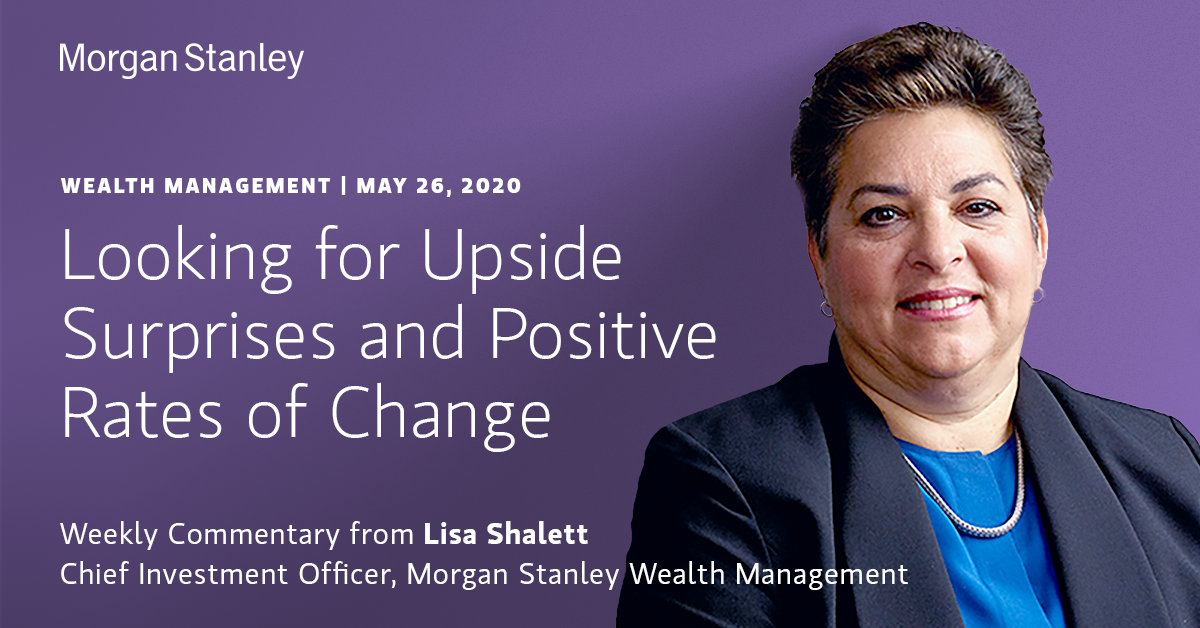 Morgan Stanley

WEALTH MANAGEMENT | MAY 26, 2020

Looking for Upside Surprises and Positive Rates of Change

Weekly Commentary from Lisa Shalett
Chief Investment Officer, Morgan Stanley Wealth Management